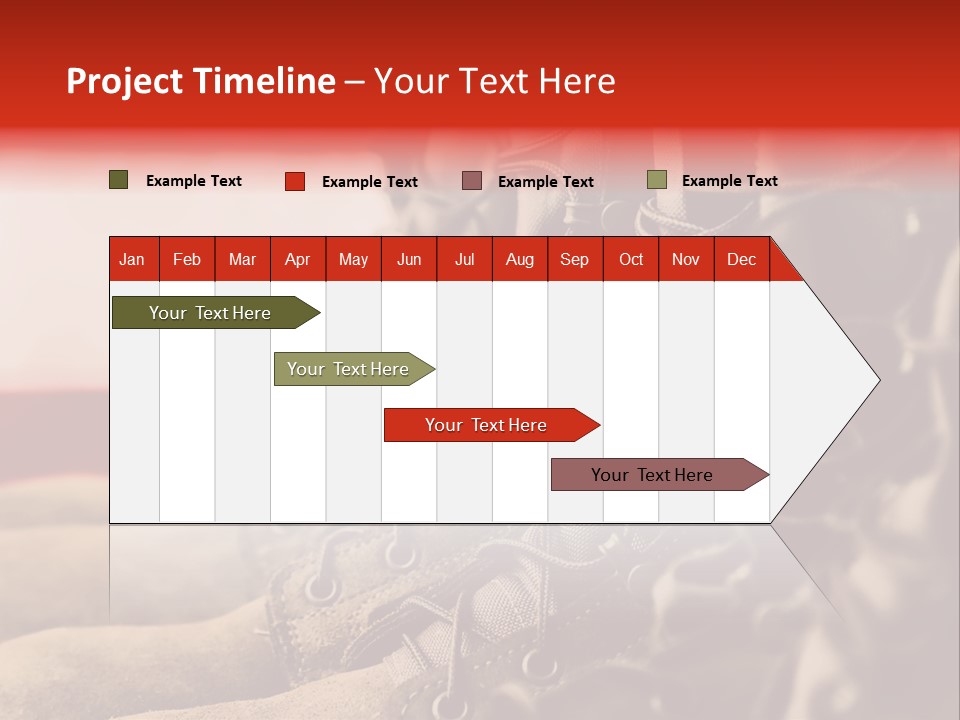 Project Timeline – Your Text Here

Example Text Example Text Example Text Example Text

| Jan | Feb | Mar | Apr | May | Jun | Jul | Aug | Sep | Oct | Nov | Dec |
|---|---|---|---|---|---|---|---|---|---|---|---|

Your Text Here

Your Text Here

Your Text Here

Your Text Here